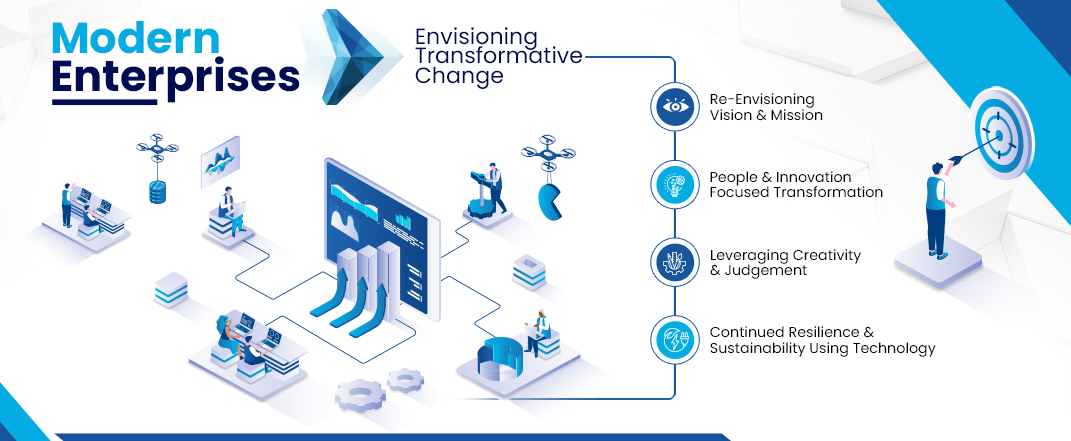 Modern Enterprises

Envisioning Transformative Change

Re-Envisioning Vision & Mission

People & Innovation Focused Transformation

Leveraging Creativity & Judgement

Continued Resilience & Sustainability Using Technology